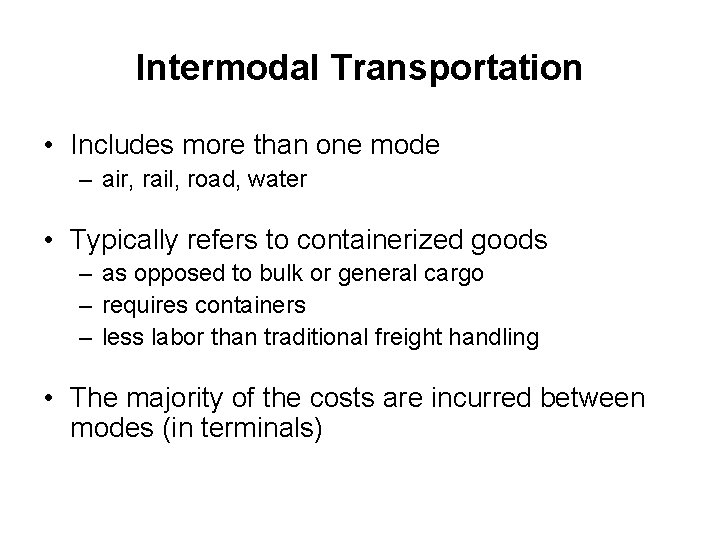 Intermodal Transportation

• Includes more than one mode
– air, rail, road, water

• Typically refers to containerized goods
– as opposed to bulk or general cargo
– requires containers
– less labor than traditional freight handling

• The majority of the costs are incurred between modes (in terminals)